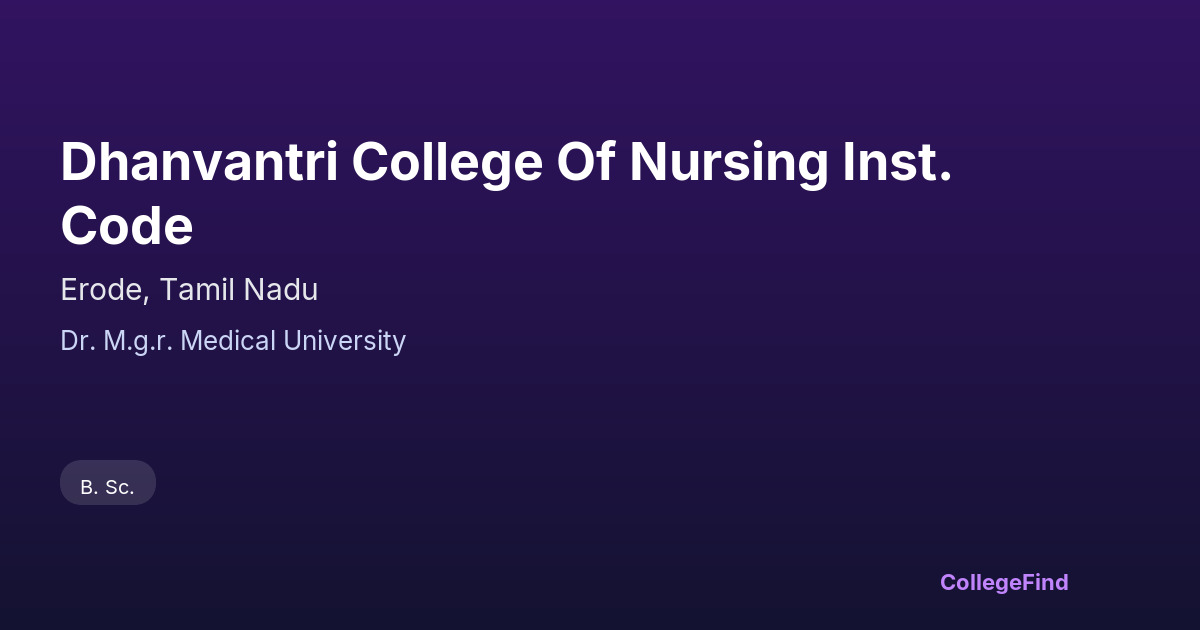 Dhanvantri College Of Nursing Inst. Code

Erode, Tamil Nadu

Dr. M.g.r. Medical University

B. Sc.

CollegeFind